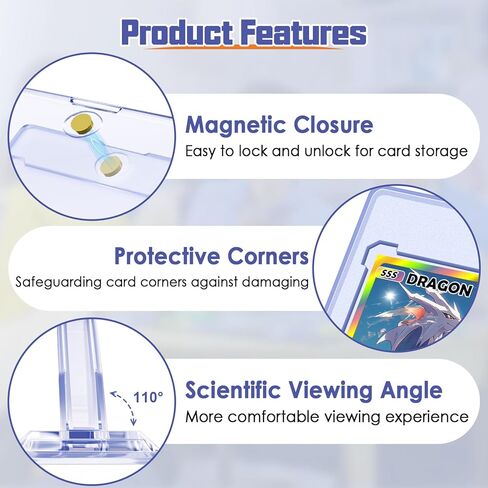 Product Features

Magnetic Closure
Easy to lock and unlock for card storage

Protective Corners
Safeguarding card corners against damaging

SSS DRAGON

110°

Scientific Viewing Angle
More comfortable viewing experience